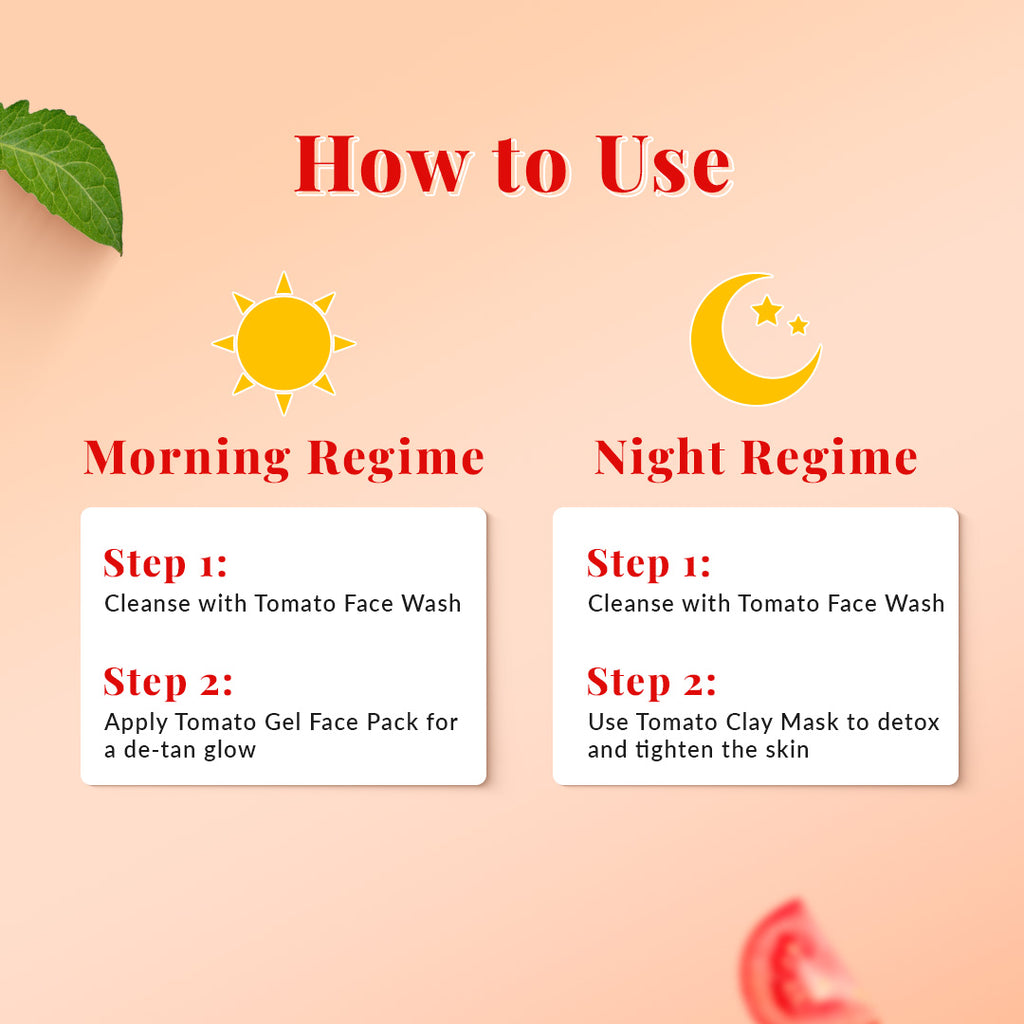 How to Use

Morning Regime

Step 1:
Cleanse with Tomato Face Wash

Step 2:
Apply Tomato Gel Face Pack for a de-tan glow

Night Regime

Step 1:
Cleanse with Tomato Face Wash

Step 2:
Use Tomato Clay Mask to detox and tighten the skin